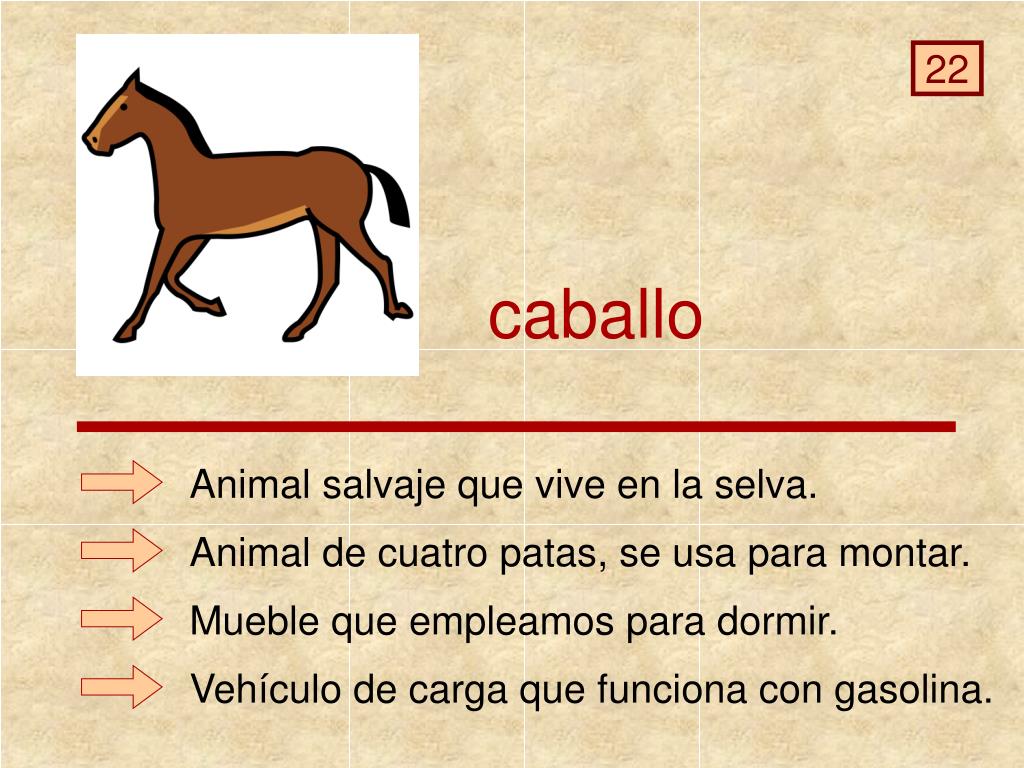 22

caballo

Animal salvaje que vive en la selva.

Animal de cuatro patas, se usa para montar.

Mueble que empleamos para dormir.

Vehículo de carga que funciona con gasolina.